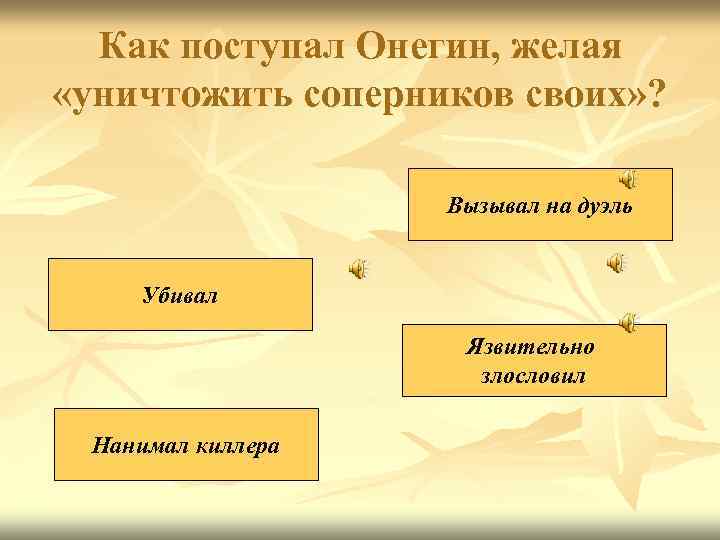 Как поступал Онегин, желая «уничтожить соперников своих»?

Вызывал на дуэль

Убивал

Язвительно злословил

Нанимал киллера